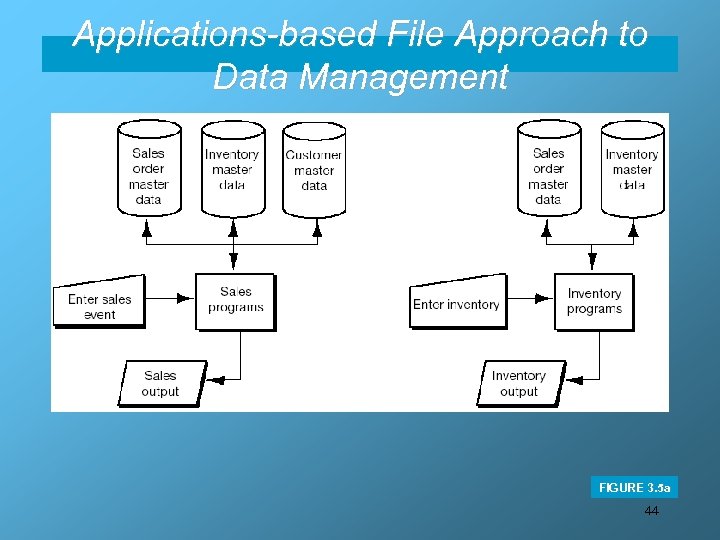 Applications-based File Approach to Data Management

Sales order master data

Inventory master data

Customer master data

Enter sales event

Sales programs

Sales output

Sales order master data

Inventory master data

Enter inventory

Inventory programs

Inventory output

FIGURE 3.5a

44